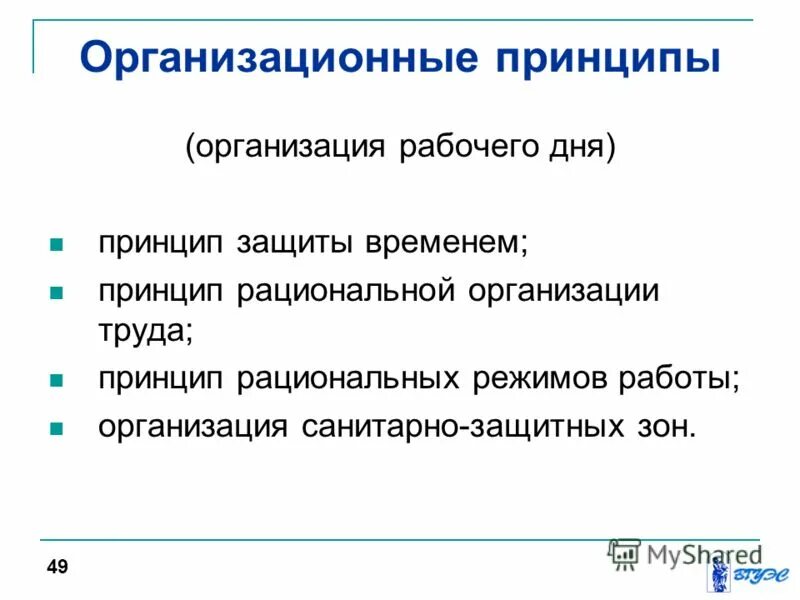 Организационные принципы

(организация рабочего дня)

- принцип защиты временем;
- принцип рациональной организации труда;
- принцип рациональных режимов работы;
- организация санитарно-защитных зон.

49

MyShared

ВГУЭС